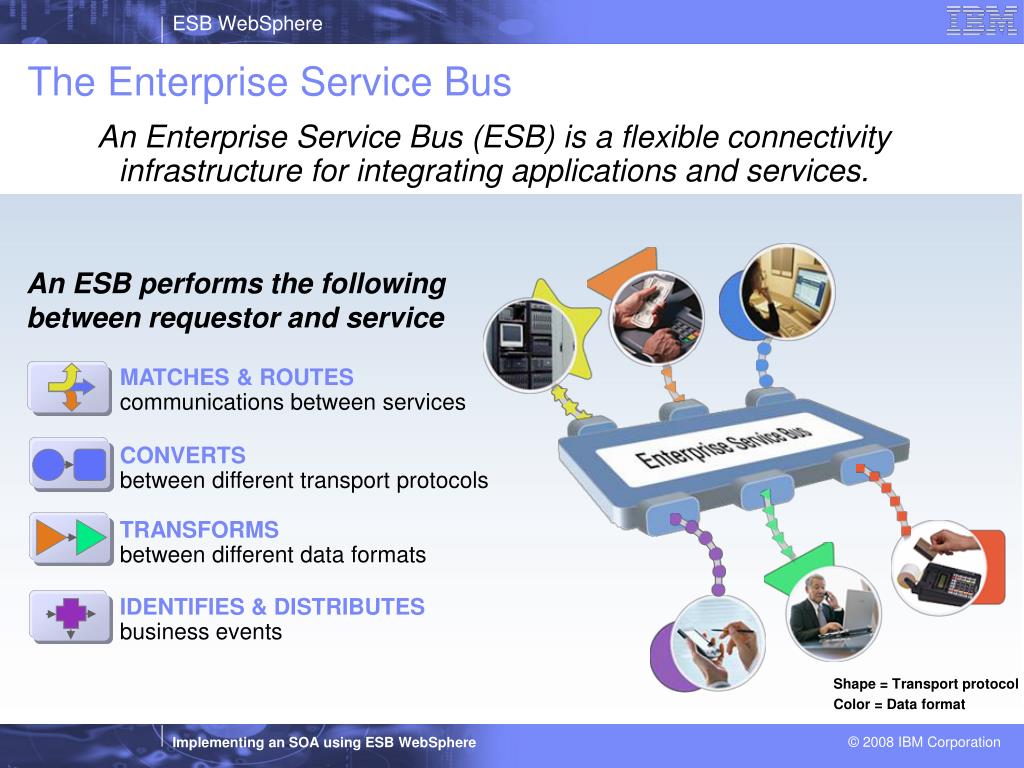 ESB WebSphere

IBM

The Enterprise Service Bus

An Enterprise Service Bus (ESB) is a flexible connectivity infrastructure for integrating applications and services.

An ESB performs the following between requestor and service

MATCHES & ROUTES
communications between services

CONVERTS
between different transport protocols

TRANSFORMS
between different data formats

IDENTIFIES & DISTRIBUTES
business events

Enterprise Service Bus

Shape = Transport protocol
Color = Data format

Implementing an SOA using ESB WebSphere

© 2008 IBM Corporation